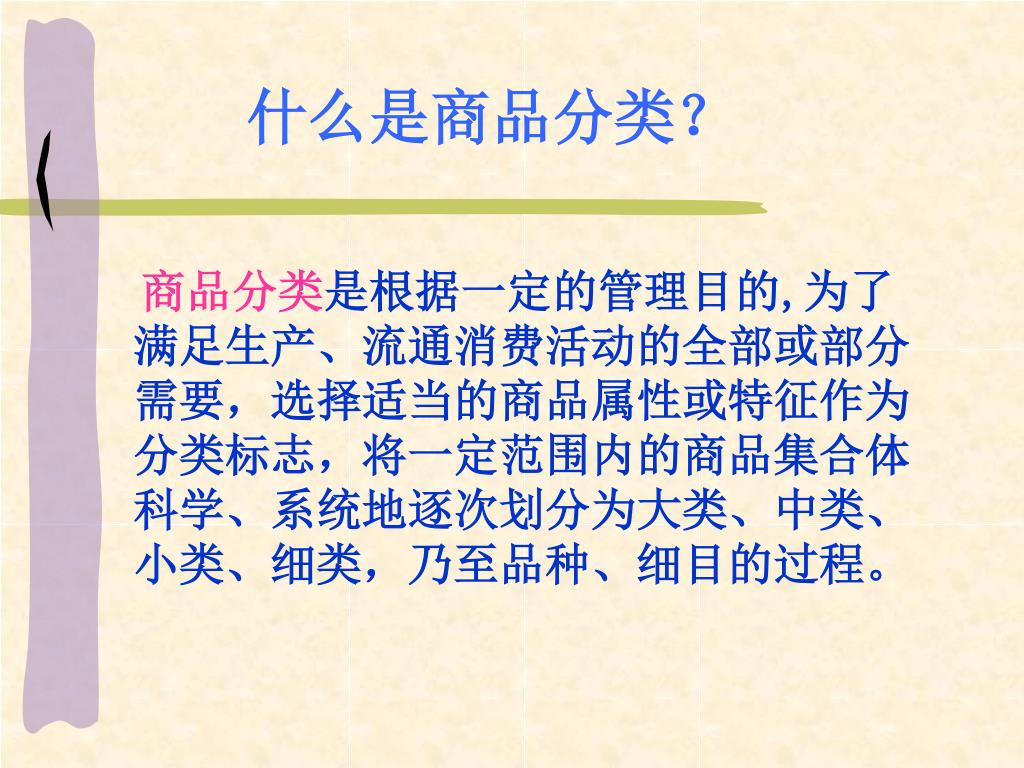 什么是商品分类?

商品分类是根据一定的管理目的,为了满足生产、流通消费活动的全部或部分需要，选择适当的商品属性或特征作为分类标志，将一定范围内的商品集合体科学、系统地逐次划分为大类、中类、小类、细类，乃至品种、细目的过程。